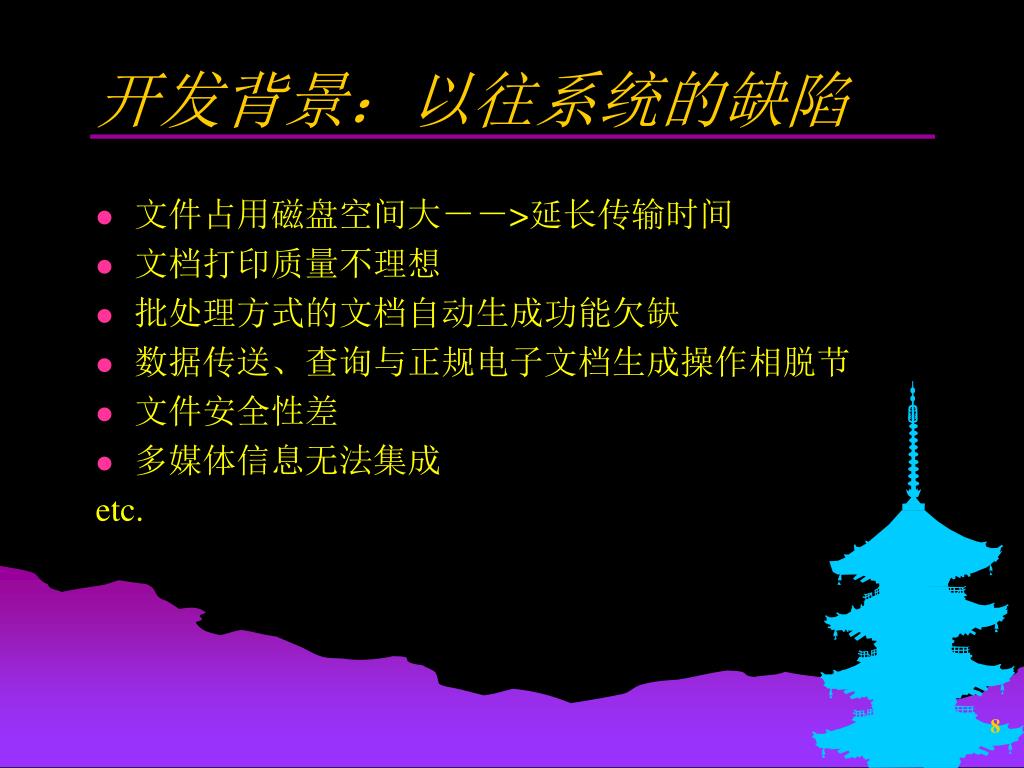 开发背景：以往系统的缺陷

- 文件占用磁盘空间大－－>延长传输时间
- 文档打印质量不理想
- 批处理方式的文档自动生成功能欠缺
- 数据传送、查询与正规电子文档生成操作相脱节
- 文件安全性差
- 多媒体信息无法集成

etc.

8